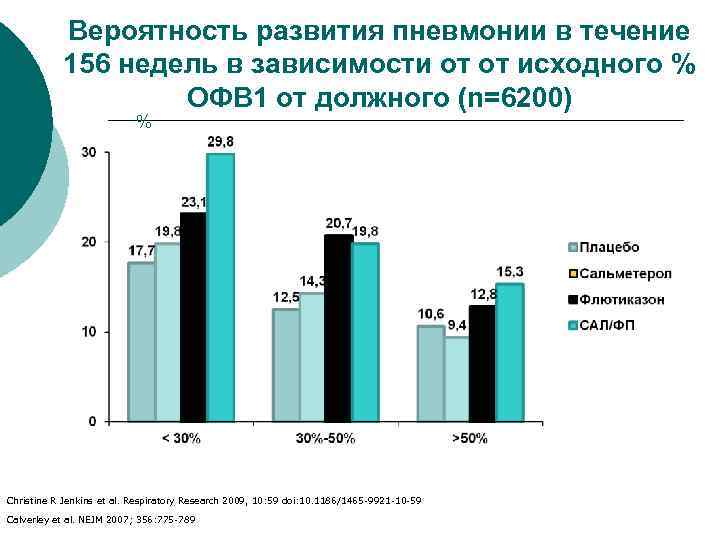 Вероятность развития пневмонии в течение 156 недель в зависимости от от исходного % ОФВ1 от должного (n=6200)

%

30
20
10
0

17,7
19,8
23,1
29,8
12,5
14,3
20,7
19,8
10,6
9,4
12,8
15,3

< 30%
30%-50%
>50%

Плацебо
Сальметерол
Флютиказон
САЛ/ФП

Christine R Jenkins et al. Respiratory Research 2009, 10:59 doi:10.1186/1465-9921-10-59

Calverley et al. NEJM 2007; 356:775-789